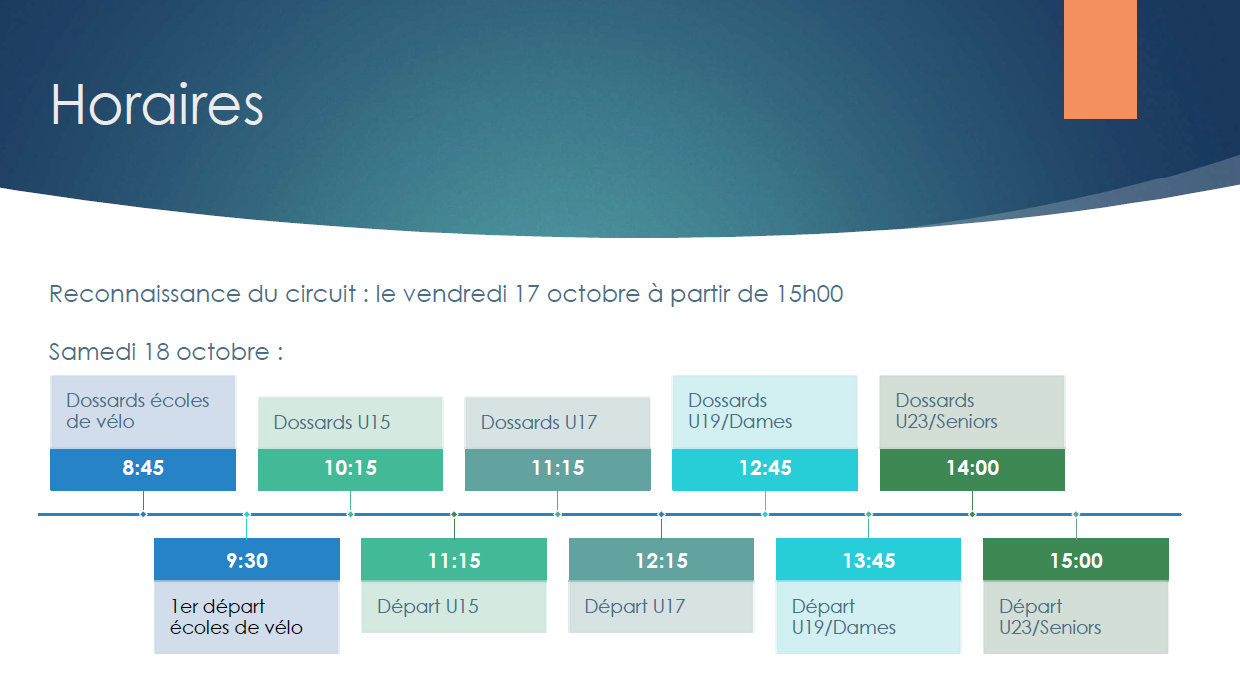 Horaires

Reconnaissance du circuit : le vendredi 17 octobre à partir de 15h00

Samedi 18 octobre :

Dossards écoles de vélo
8:45

9:30
1er départ écoles de vélo

Dossards U15
10:15

11:15
Départ U15

Dossards U17
11:15

12:15
Départ U17

Dossards U19/Dames
12:45

13:45
Départ U19/Dames

Dossards U23/Seniors
14:00

15:00
Départ U23/Seniors